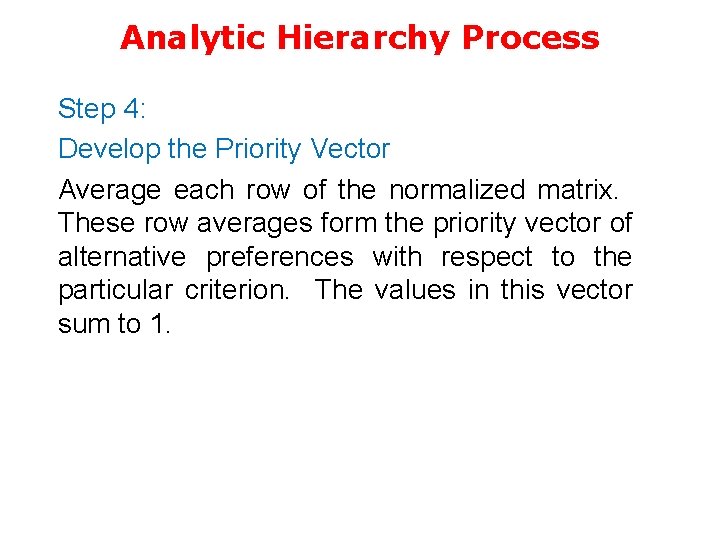 Analytic Hierarchy Process

Step 4:

Develop the Priority Vector

Average each row of the normalized matrix. These row averages form the priority vector of alternative preferences with respect to the particular criterion. The values in this vector sum to 1.